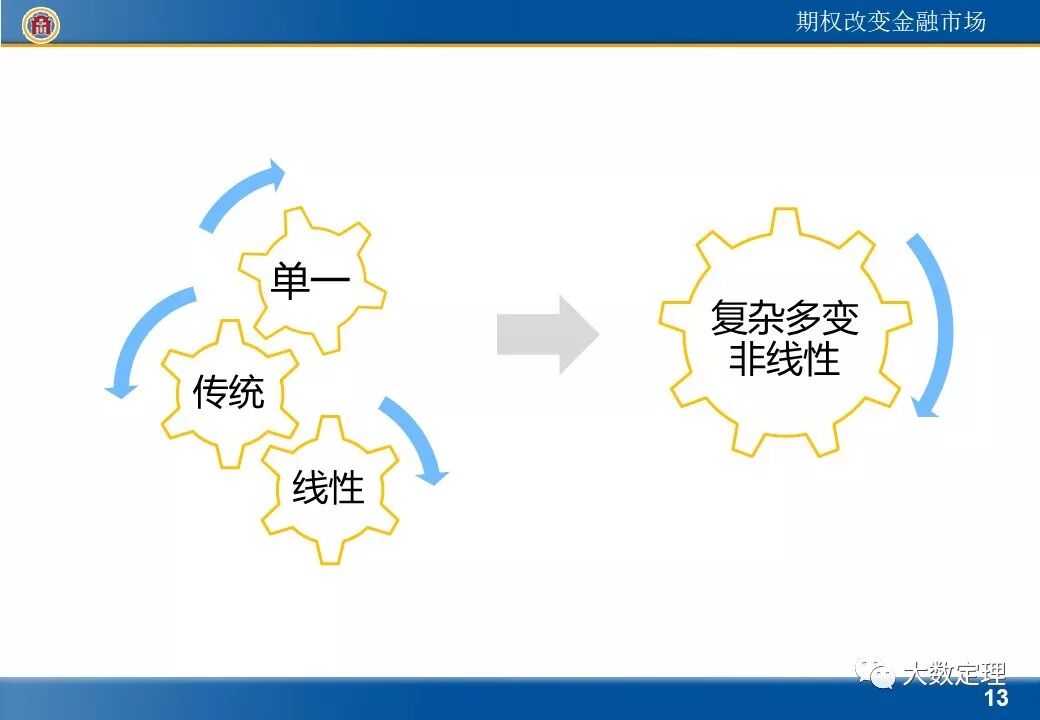 期权改变金融市场

单一

传统

线性

复杂多变
非线性

大数定理

13